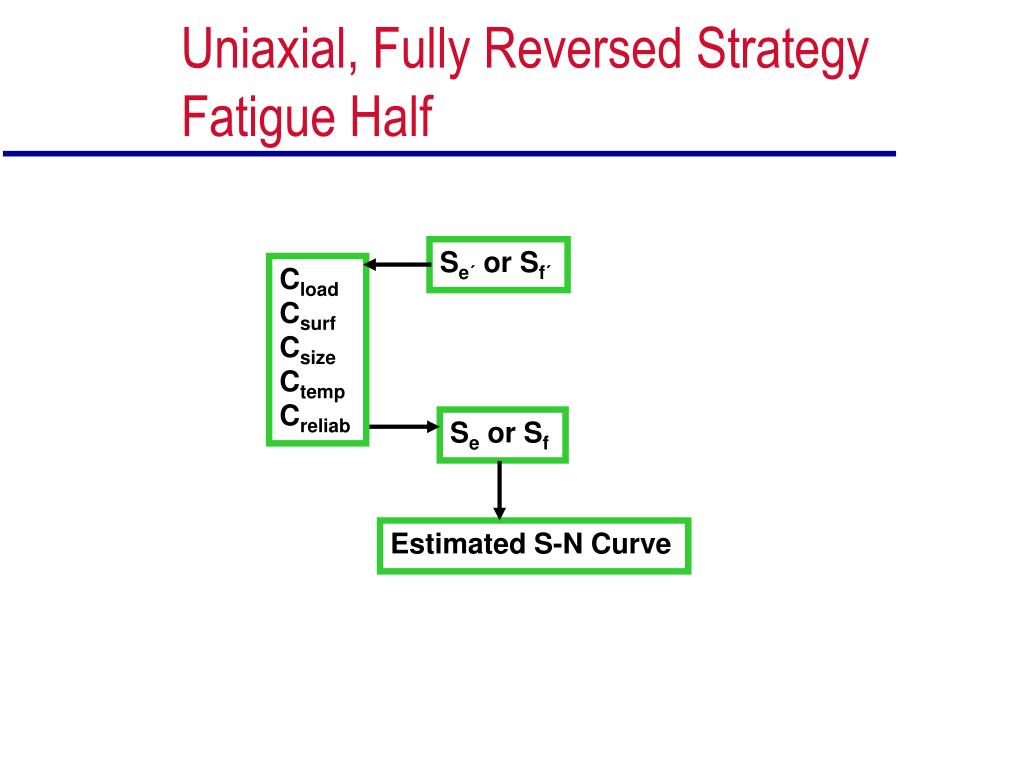 Uniaxial, Fully Reversed Strategy
Fatigue Half

$S_{e'}$ or $S_{f'}$

$C_{load}$
$C_{surf}$
$C_{size}$
$C_{temp}$
$C_{reliab}$

$S_e$ or $S_f$

Estimated S-N Curve